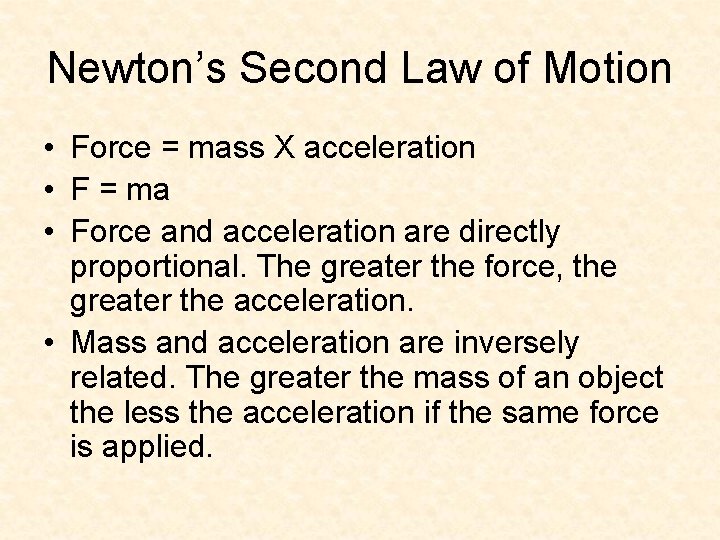 Newton's Second Law of Motion

• Force = mass X acceleration
• F = ma
• Force and acceleration are directly proportional. The greater the force, the greater the acceleration.
• Mass and acceleration are inversely related. The greater the mass of an object the less the acceleration if the same force is applied.